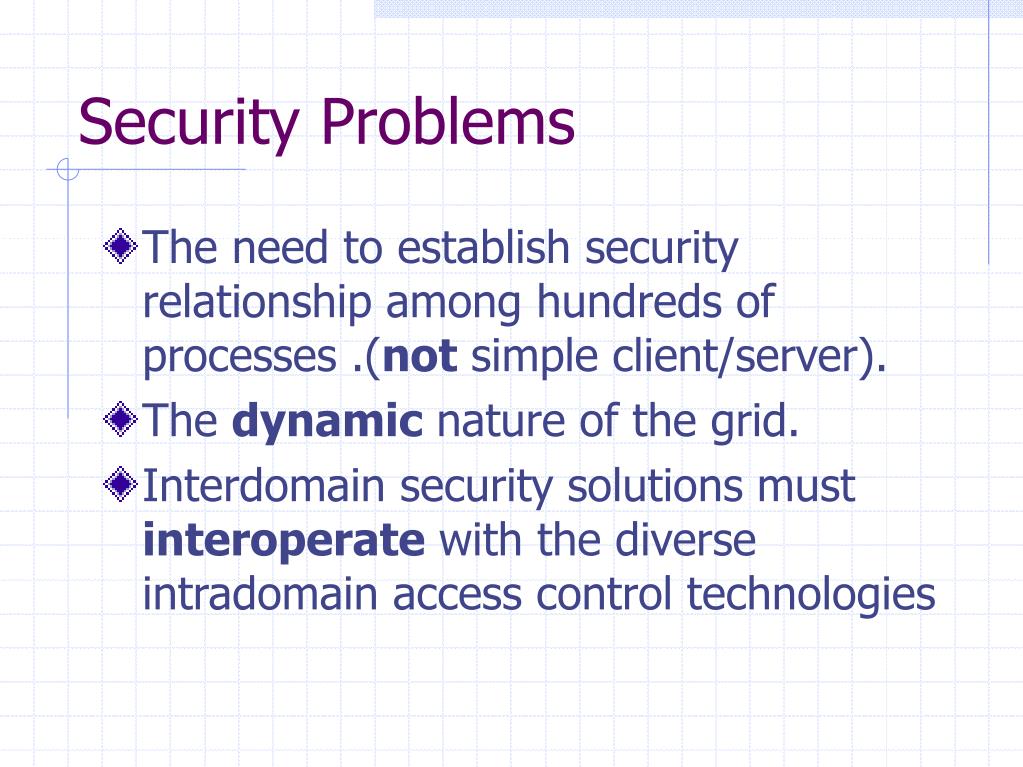 Security Problems

The need to establish security relationship among hundreds of processes .(not simple client/server).

The dynamic nature of the grid.

Interdomain security solutions must interoperate with the diverse intradomain access control technologies